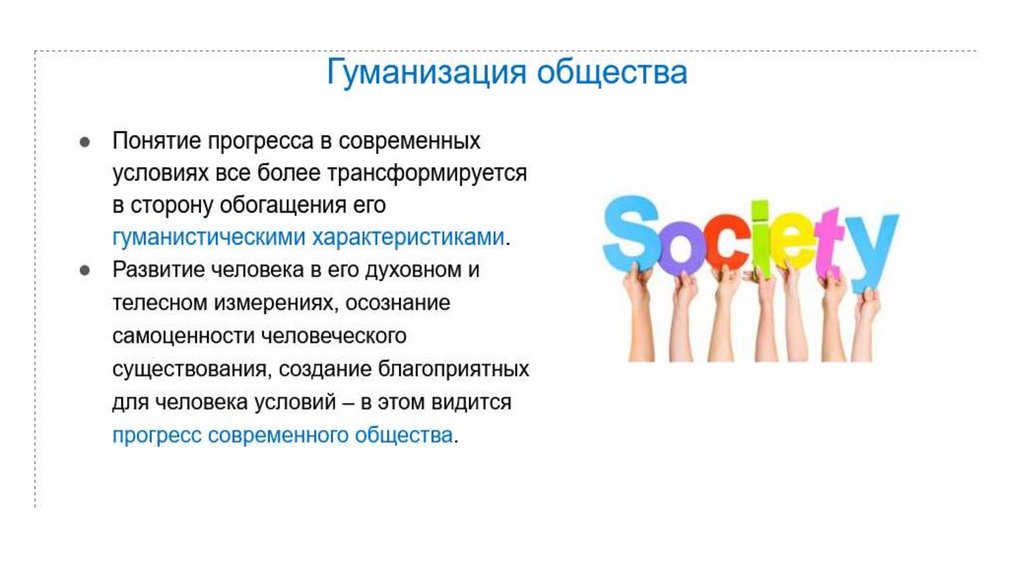 Гуманизация общества

● Понятие прогресса в современных условиях все более трансформируется в сторону обогащения его гуманистическими характеристиками.

● Развитие человека в его духовном и телесном измерениях, осознание самоценности человеческого существования, создание благоприятных для человека условий – в этом видится прогресс современного общества.

Society